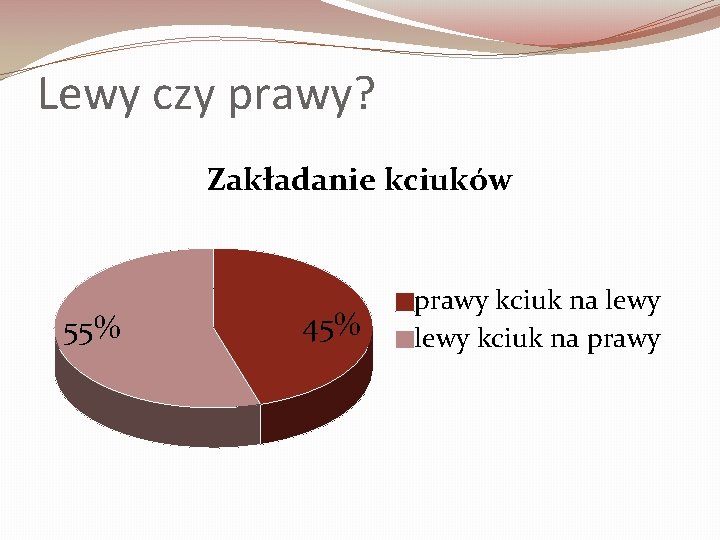 Lewy czy prawy?

Zakładanie kciuków

55%

45%

prawy kciuk na lewy

lewy kciuk na prawy